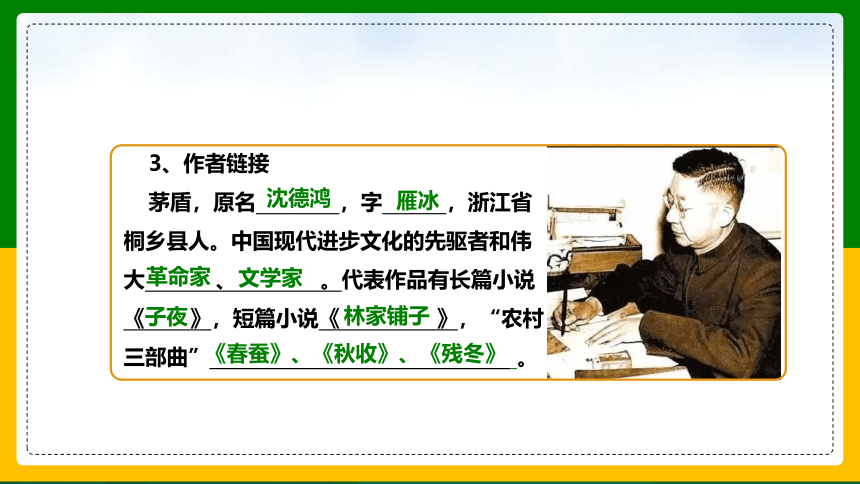 3、作者链接

茅盾，原名沈德鸿，字雁冰，浙江省桐乡县人。中国现代进步文化的先驱者和伟大革命家、文学家。代表作品有长篇小说《子夜》，短篇小说《林家铺子》，“农村三部曲”《春蚕》、《秋收》、《残冬》。